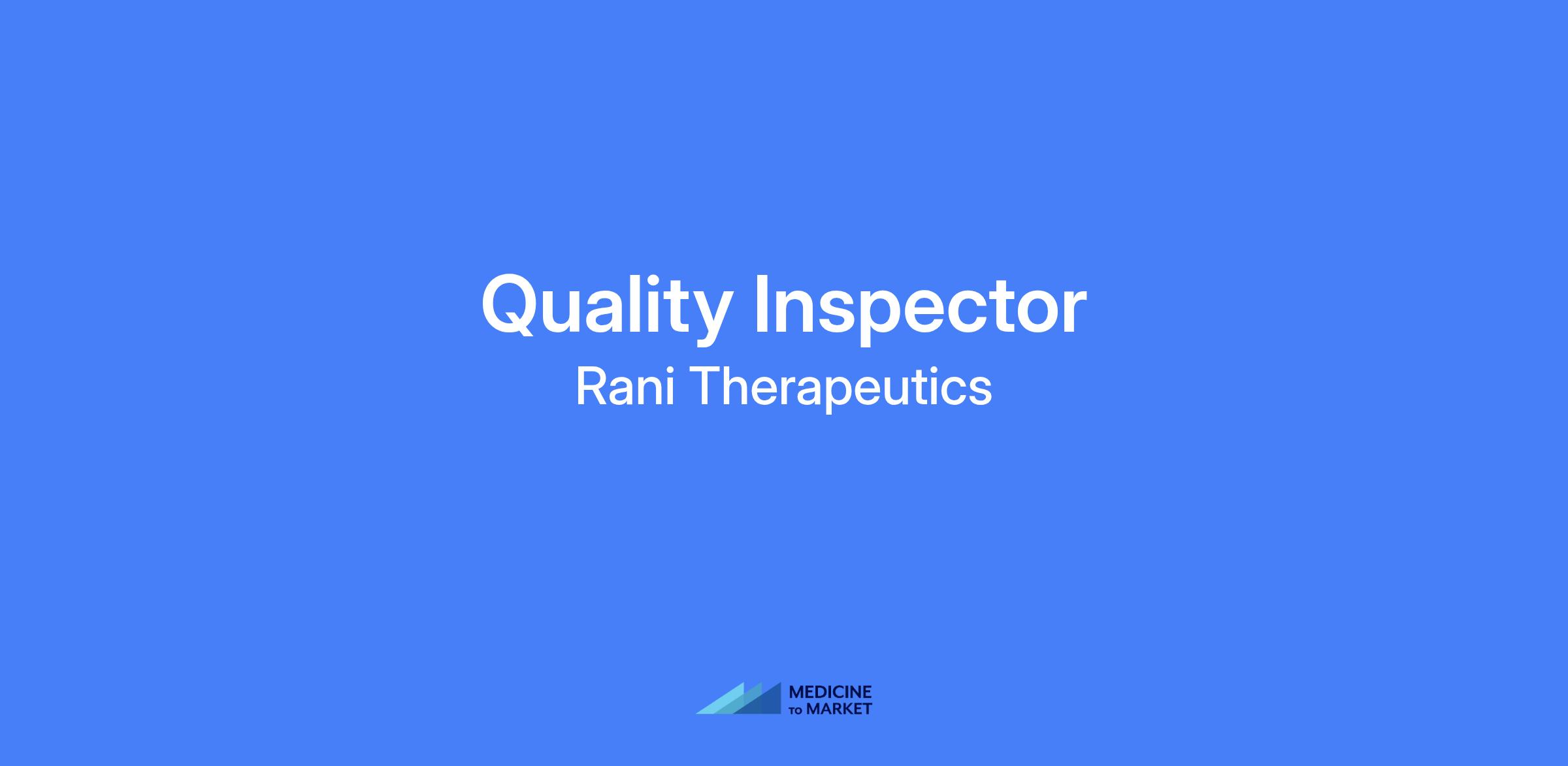 Quality Inspector
Rani Therapeutics

MEDICINE
TO MARKET